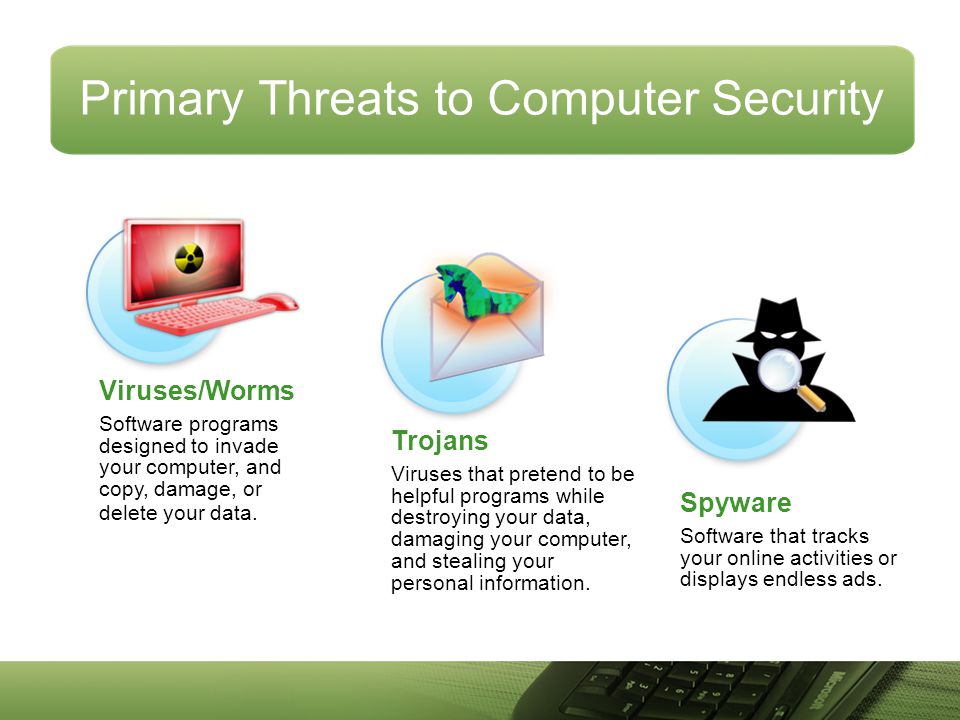 Primary Threats to Computer Security

Viruses/Worms

Software programs designed to invade your computer, and copy, damage, or delete your data.

Trojans

Viruses that pretend to be helpful programs while destroying your data, damaging your computer, and stealing your personal information.

Spyware

Software that tracks your online activities or displays endless ads.

Microsoft